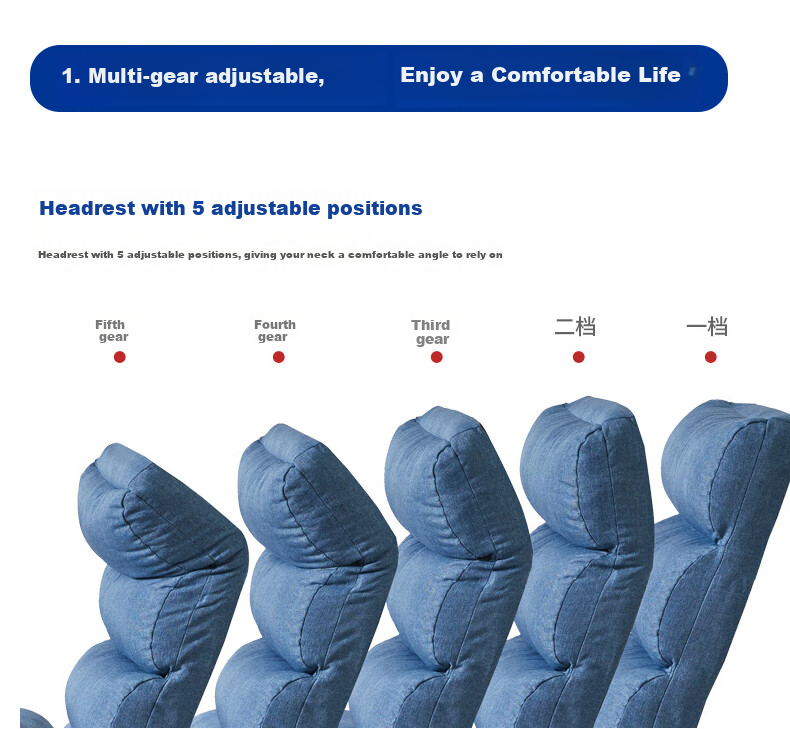 1. Multi-gear adjustable, Enjoy a Comfortable Life

Headrest with 5 adjustable positions

Headrest with 5 adjustable positions, giving your neck a comfortable angle to rely on

Fifth gear

Fourth gear

Third gear

二档

一档